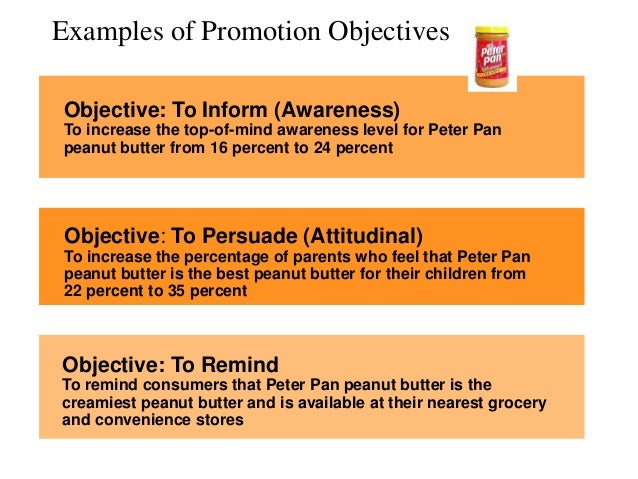 Examples of Promotion Objectives

Peter Pan

Objective: To Inform (Awareness)
To increase the top-of-mind awareness level for Peter Pan peanut butter from 16 percent to 24 percent

Objective: To Persuade (Attitudinal)
To increase the percentage of parents who feel that Peter Pan peanut butter is the best peanut butter for their children from 22 percent to 35 percent

Objective: To Remind
To remind consumers that Peter Pan peanut butter is the creamiest peanut butter and is available at their nearest grocery and convenience stores